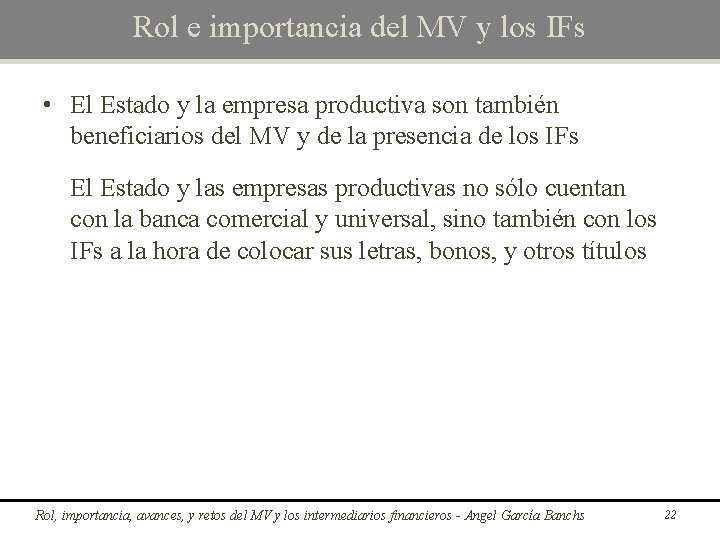 Rol e importancia del MV y los IFs

• El Estado y la empresa productiva son también beneficiarios del MV y de la presencia de los IFs

El Estado y las empresas productivas no sólo cuentan con la banca comercial y universal, sino también con los IFs a la hora de colocar sus letras, bonos, y otros títulos

Rol, importancia, avances, y retos del MV y los intermediarios financieros - Angel García Banchs

22